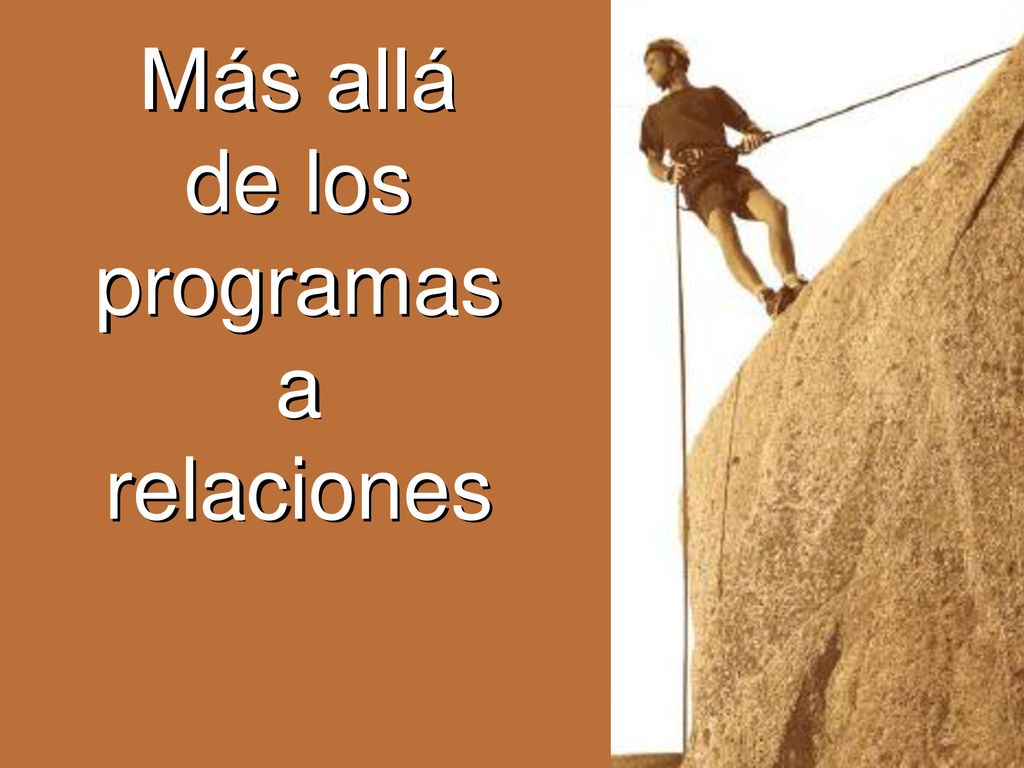 Más allá de los programas a relaciones